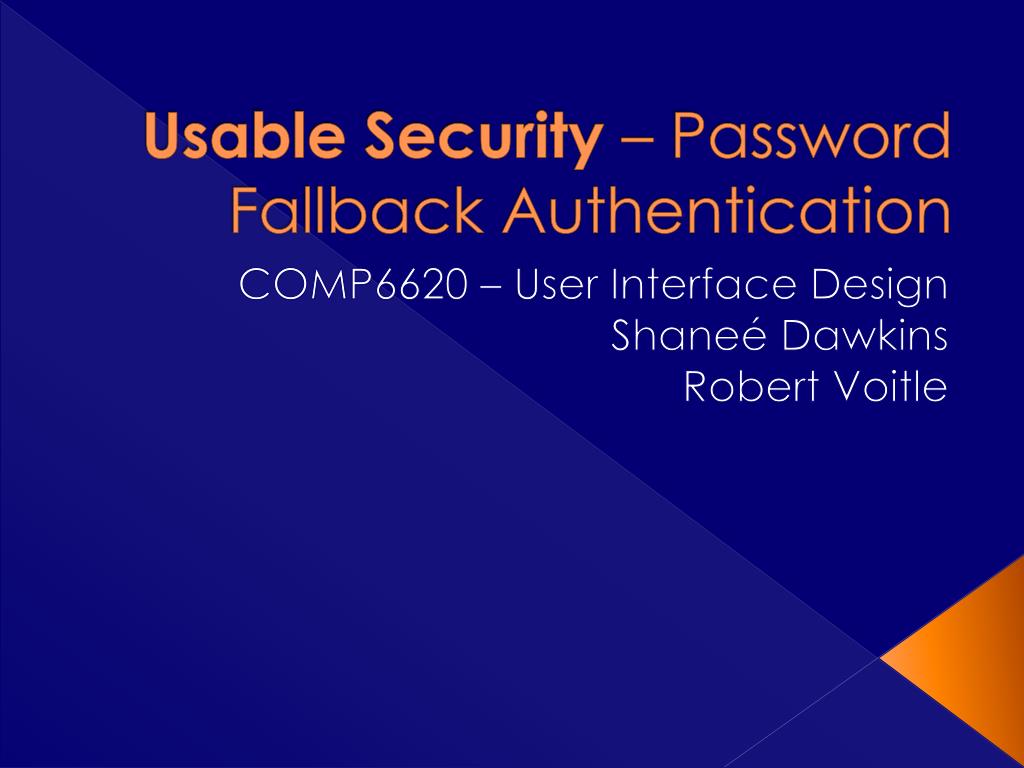 Usable Security – Password Fallback Authentication

COMP6620 – User Interface Design
Shaneé Dawkins
Robert Voitle